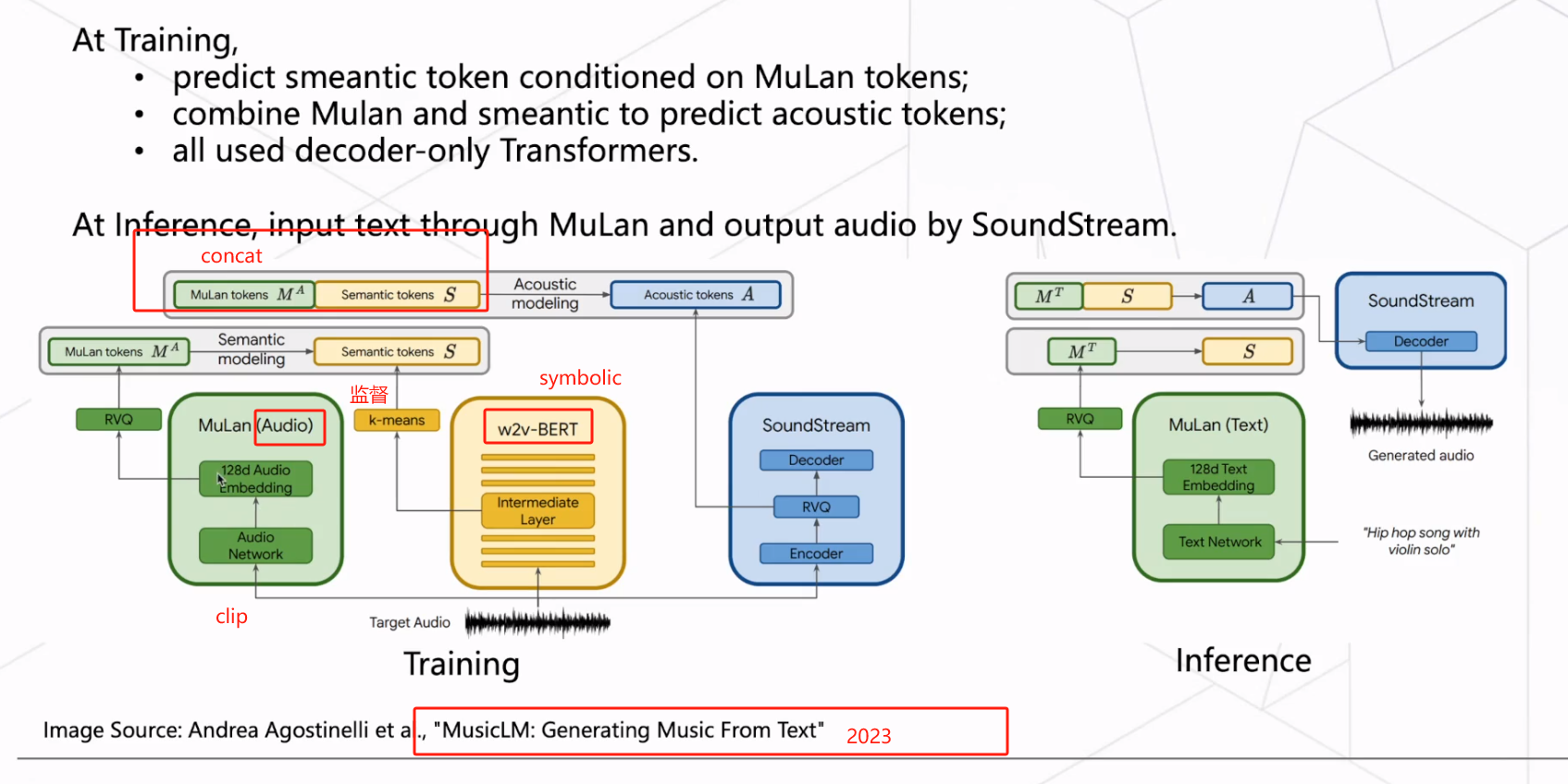 At Training,
• predict smeantic token conditioned on MuLan tokens;
• combine Mulan and smeantic to predict acoustic tokens;
• all used decoder-only Transformers.

At Inference, input text through MuLan and output audio by SoundStream.

concat

MuLan tokens $M^A$ Semantic tokens $S$ Acoustic modeling Acoustic tokens $A$

MuLan tokens $M^A$ Semantic modeling Semantic tokens $S$

监督

symbolic

RVQ

MuLan (Audio)

128d Audio Embedding

Audio Network

k-means

w2v-BERT

Intermediate Layer

SoundStream

Decoder

RVQ

Encoder

clip

Target Audio

Training

$M^T$ $S$ $A$

$M^T$ $S$

SoundStream

Decoder

Generated audio

RVQ

MuLan (Text)

128d Text Embedding

Text Network

"Hip hop song with violin solo"

Inference

Image Source: Andrea Agostinelli et al., "MusicLM: Generating Music From Text" 2023